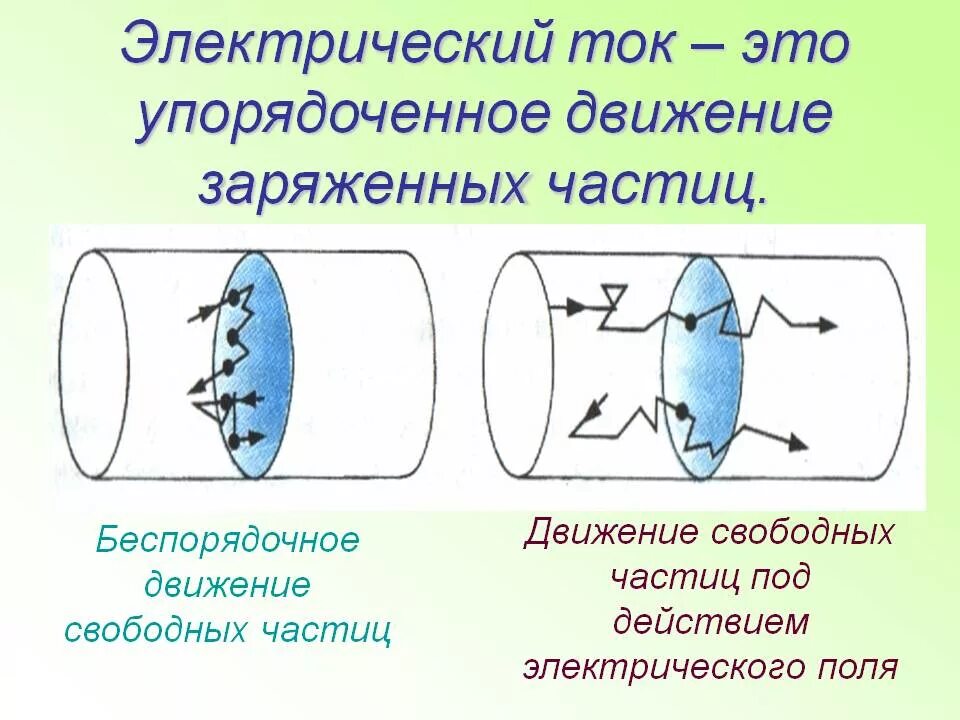 Электрический ток – это упорядоченное движение заряженных частиц.

Беспорядочное движение свободных частиц

Движение свободных частиц под действием электрического поля